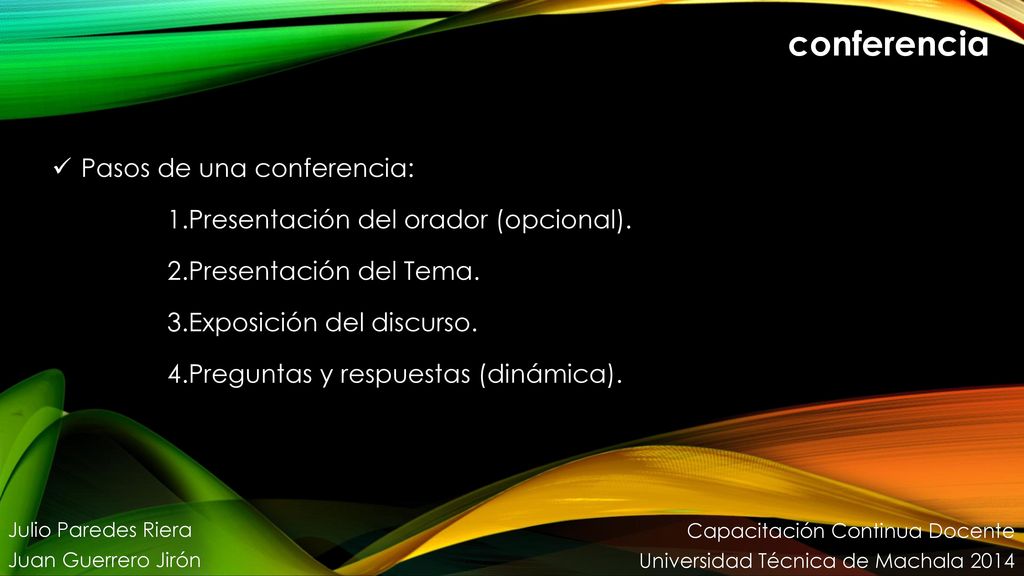 conferencia

✓ Pasos de una conferencia:

1.Presentación del orador (opcional).

2.Presentación del Tema.

3.Exposición del discurso.

4.Preguntas y respuestas (dinámica).

Julio Paredes Riera
Juan Guerrero Jirón

Capacitación Continua Docente
Universidad Técnica de Machala 2014